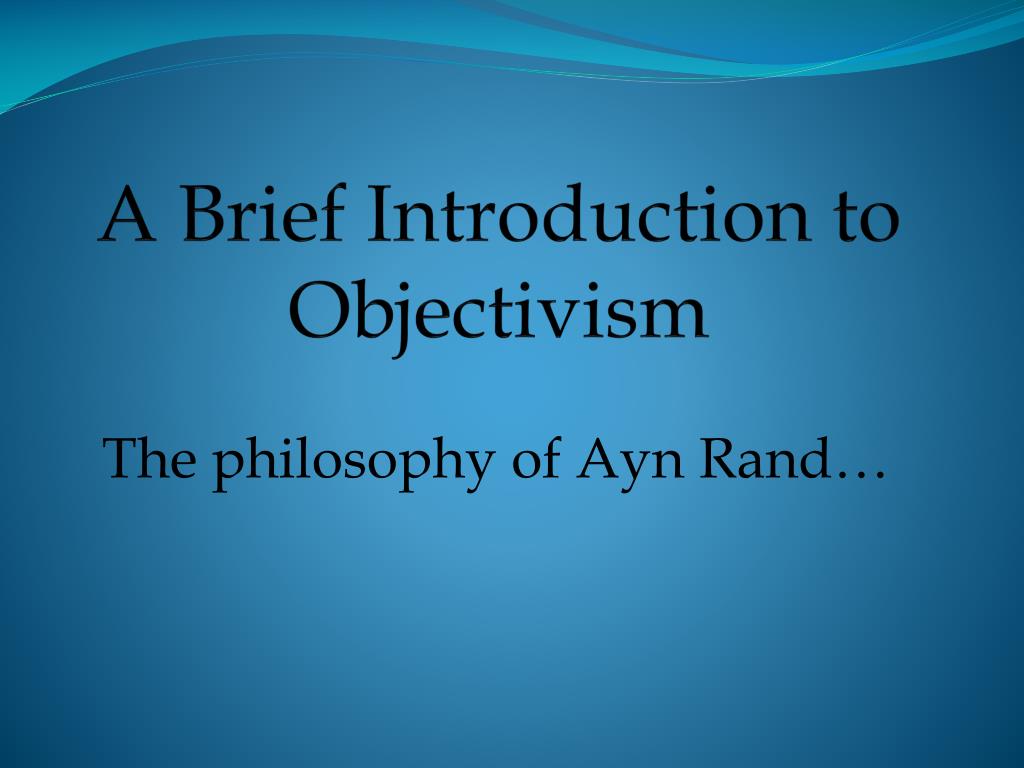 A Brief Introduction to Objectivism

The philosophy of Ayn Rand…